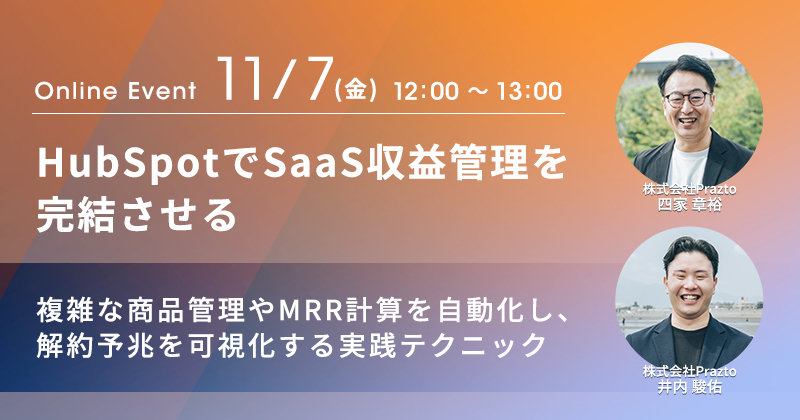 Online Event 11/7(金) 12:00 ~ 13:00

HubSpotでSaaS収益管理を完結させる

複雑な商品管理やMRR計算を自動化し、解約予兆を可視化する実践テクニック

株式会社Prazto
四家 章裕

株式会社Prazto
井内 駿佑